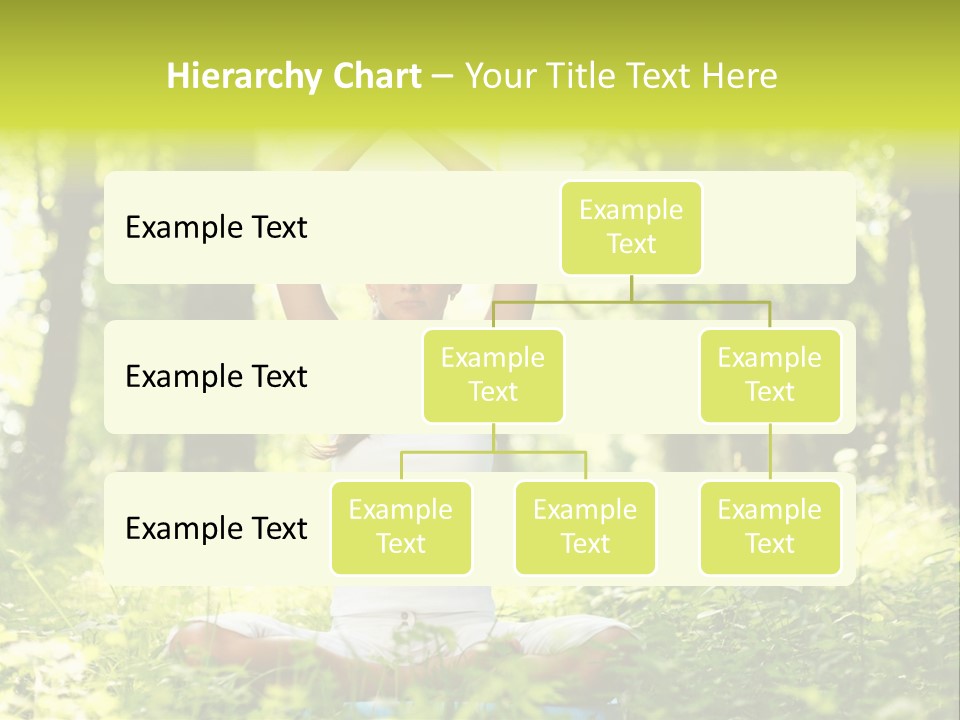 Hierarchy Chart – Your Title Text Here

Example Text

Example Text

Example Text

Example Text

Example Text

Example Text

Example Text

Example Text

Example Text